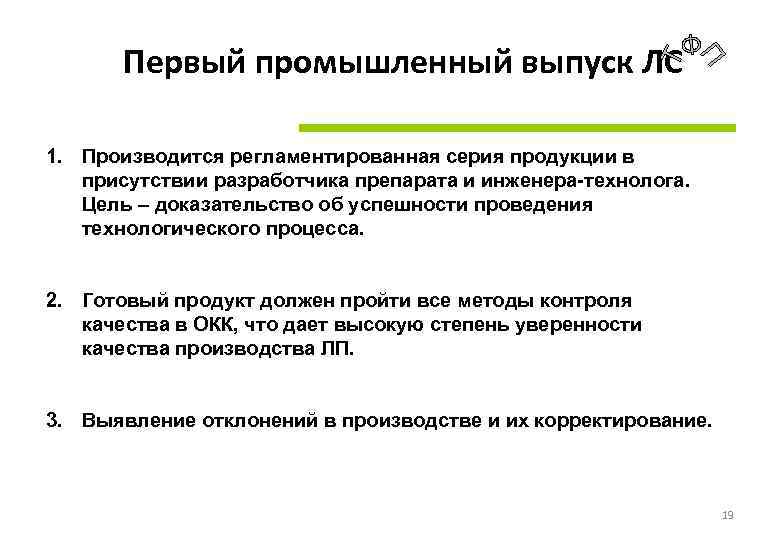 Первый промышленный выпуск ЛС

КФП

1. Производится регламентированная серия продукции в присутствии разработчика препарата и инженера-технолога. Цель – доказательство об успешности проведения технологического процесса.

2. Готовый продукт должен пройти все методы контроля качества в ОКК, что дает высокую степень уверенности качества производства ЛП.

3. Выявление отклонений в производстве и их корректирование.

19